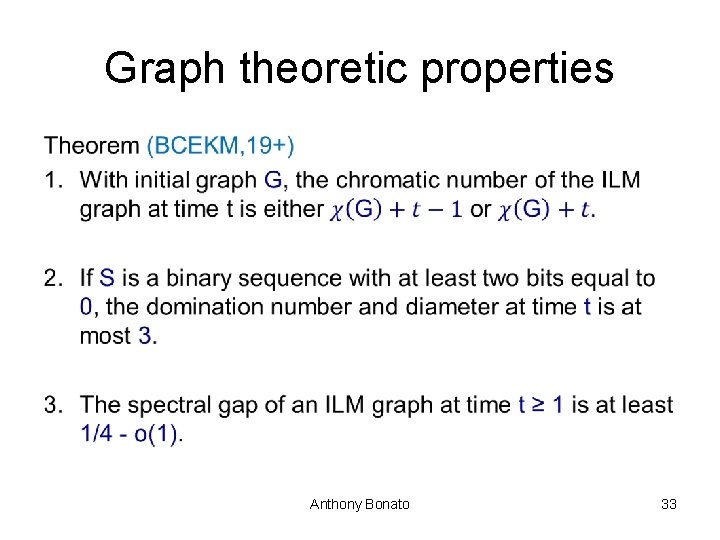 Graph theoretic properties

Theorem (BCEKM,19+)

1. With initial graph G, the chromatic number of the ILM graph at time t is either $\chi(G) + t - 1$ or $\chi(G) + t$.

2. If S is a binary sequence with at least two bits equal to 0, the domination number and diameter at time t is at most 3.

3. The spectral gap of an ILM graph at time t ≥ 1 is at least 1/4 - o(1).

Anthony Bonato

33